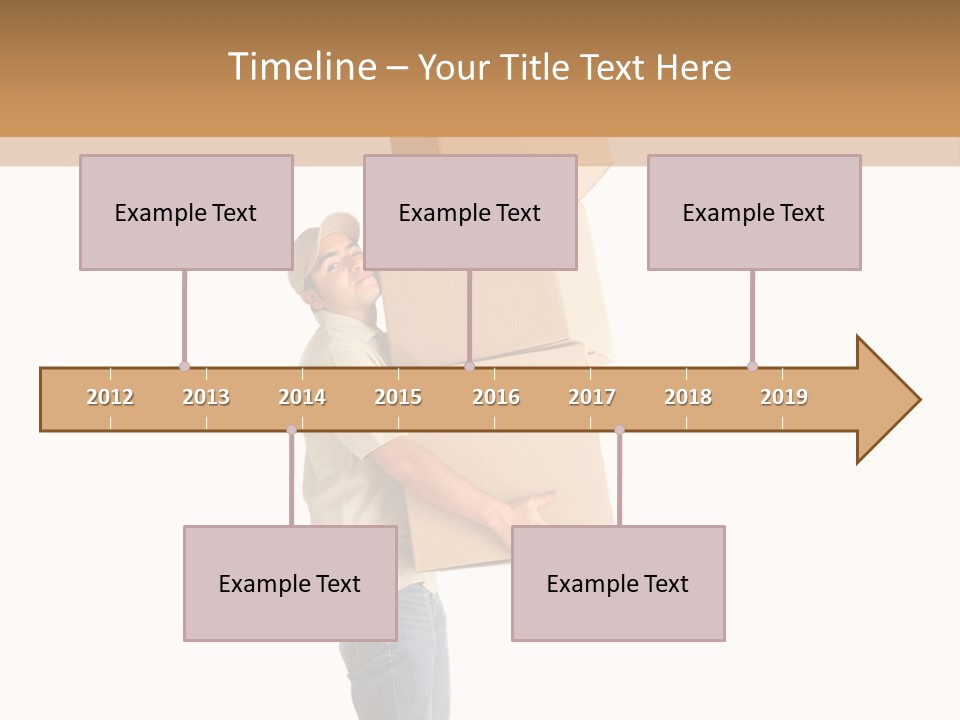 Timeline – Your Title Text Here

Example Text

Example Text

Example Text

2012 2013 2014 2015 2016 2017 2018 2019

Example Text

Example Text